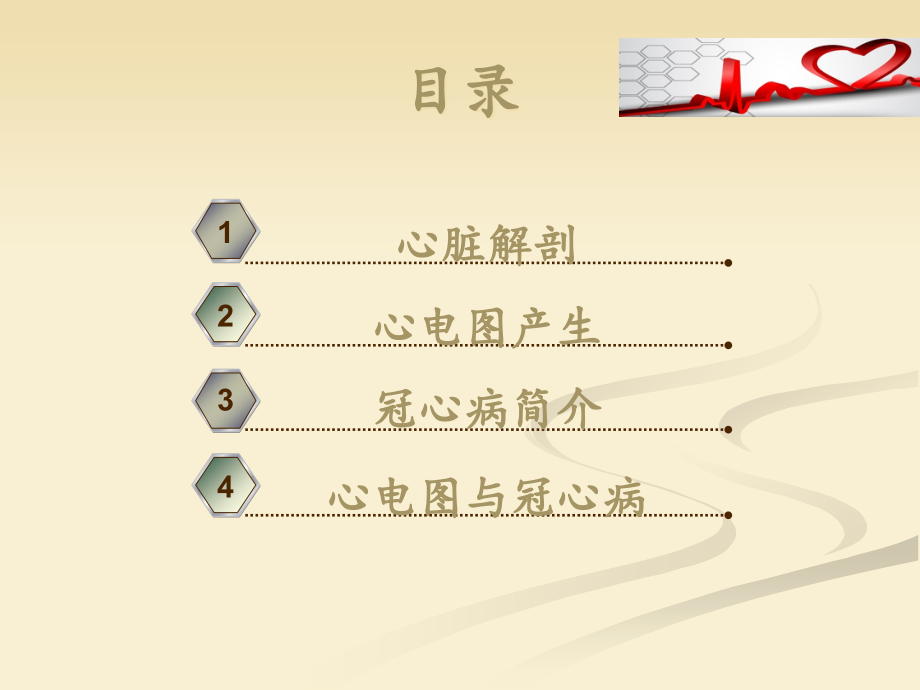 目录

1 心脏解剖

2 心电图产生

3 冠心病简介

4 心电图与冠心病